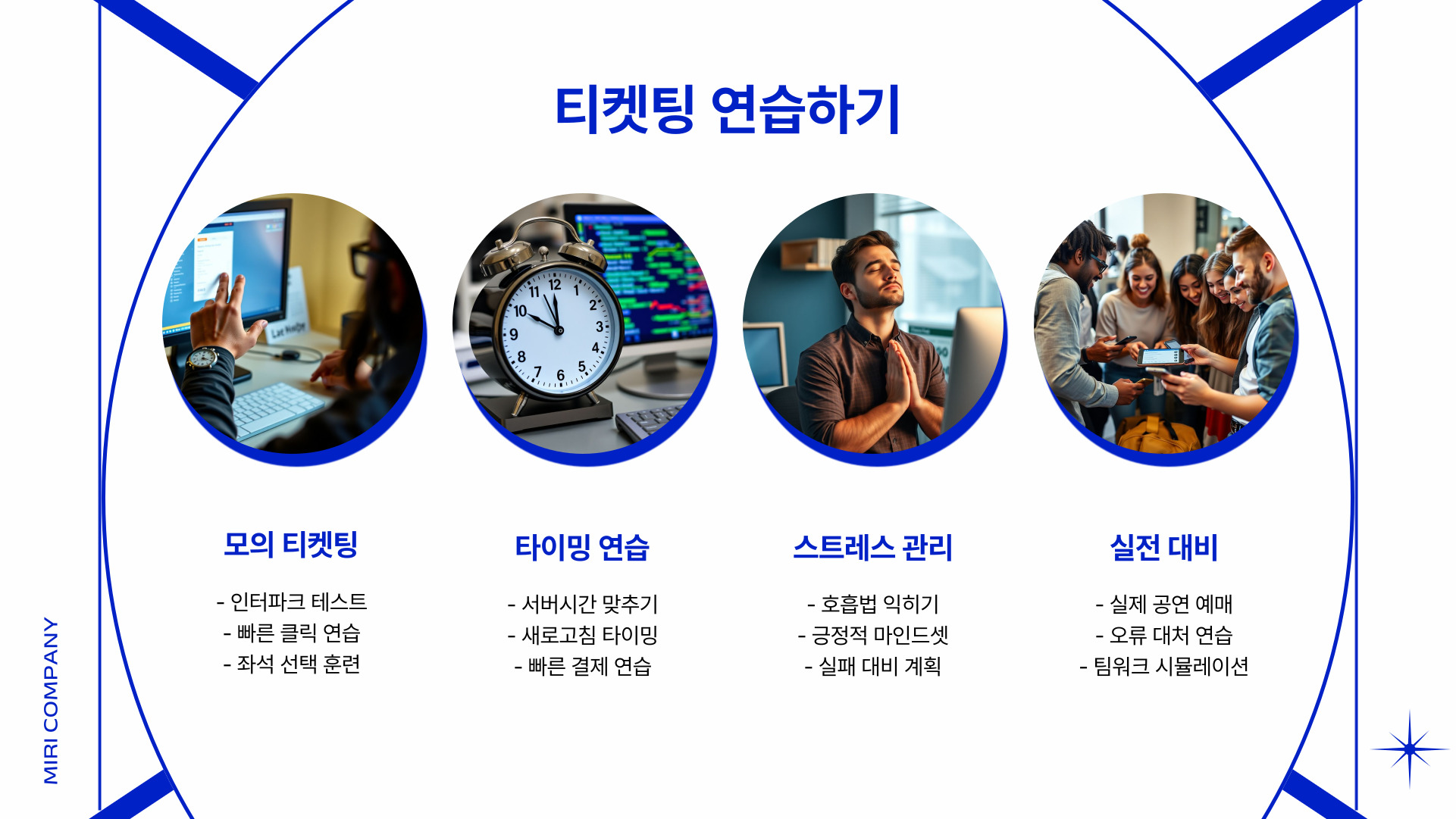 티켓팅 연습하기

모의 티켓팅

- 인터파크 테스트
- 빠른 클릭 연습
- 좌석 선택 훈련

타이밍 연습

- 서버시간 맞추기
- 새로고침 타이밍
- 빠른 결제 연습

스트레스 관리

- 호흡법 익히기
- 긍정적 마인드셋
- 실패 대비 계획

실전 대비

- 실제 공연 예매
- 오류 대처 연습
- 팀워크 시뮬레이션

MIRI COMPANY